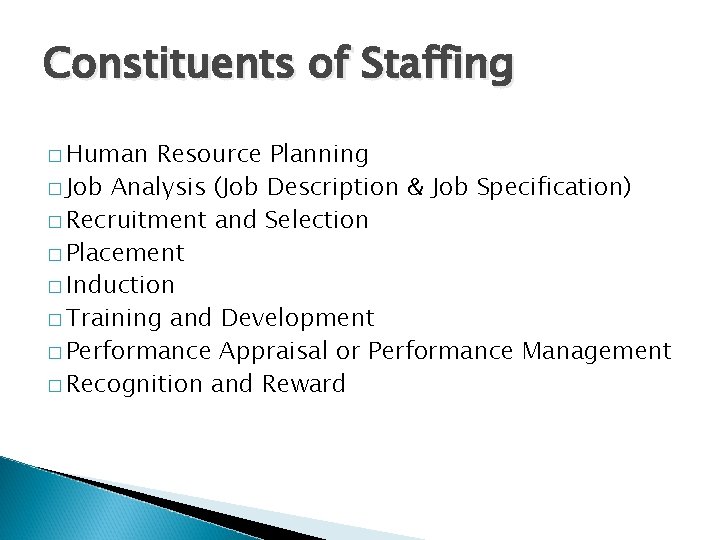 Constituents of Staffing

□ Human Resource Planning
□ Job Analysis (Job Description & Job Specification)
□ Recruitment and Selection
□ Placement
□ Induction
□ Training and Development
□ Performance Appraisal or Performance Management
□ Recognition and Reward